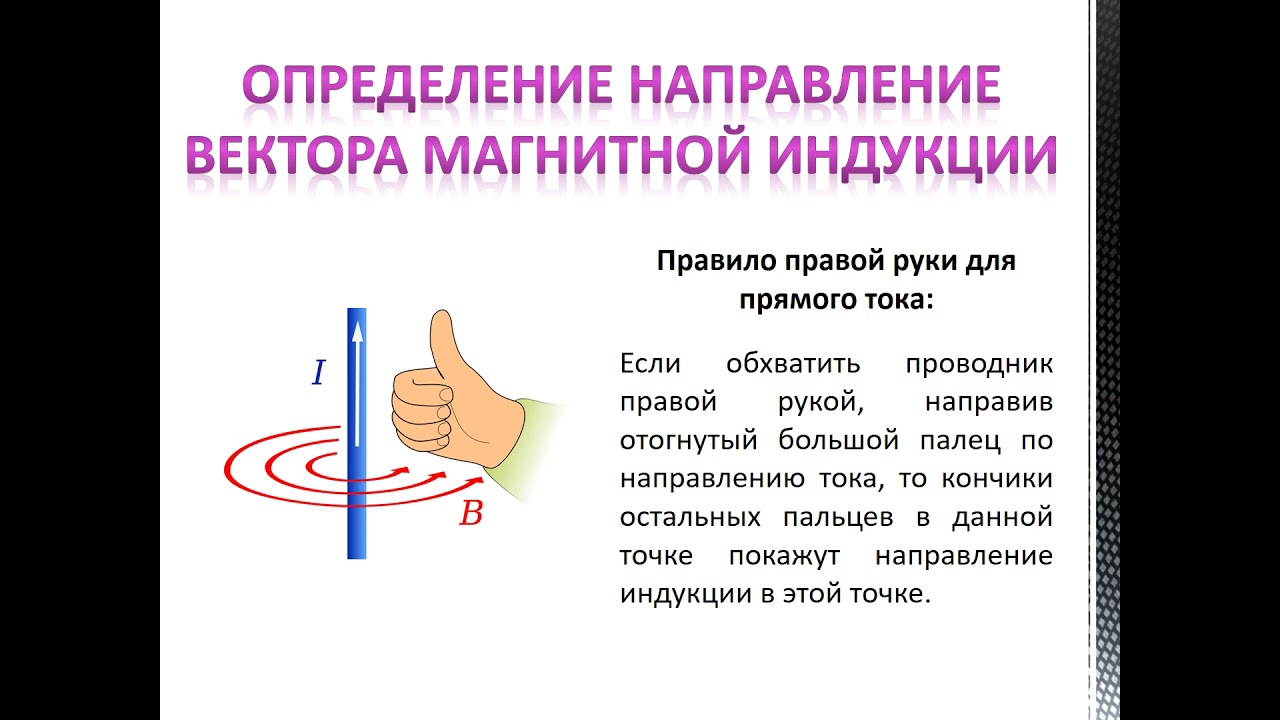 ОПРЕДЕЛЕНИЕ НАПРАВЛЕНИЕ ВЕКТОРА МАГНИТНОЙ ИНДУКЦИИ

$I$

$B$

Правило правой руки для прямого тока:

Если обхватить проводник правой рукой, направив отогнутый большой палец по направлению тока, то кончики остальных пальцев в данной точке покажут направление индукции в этой точке.